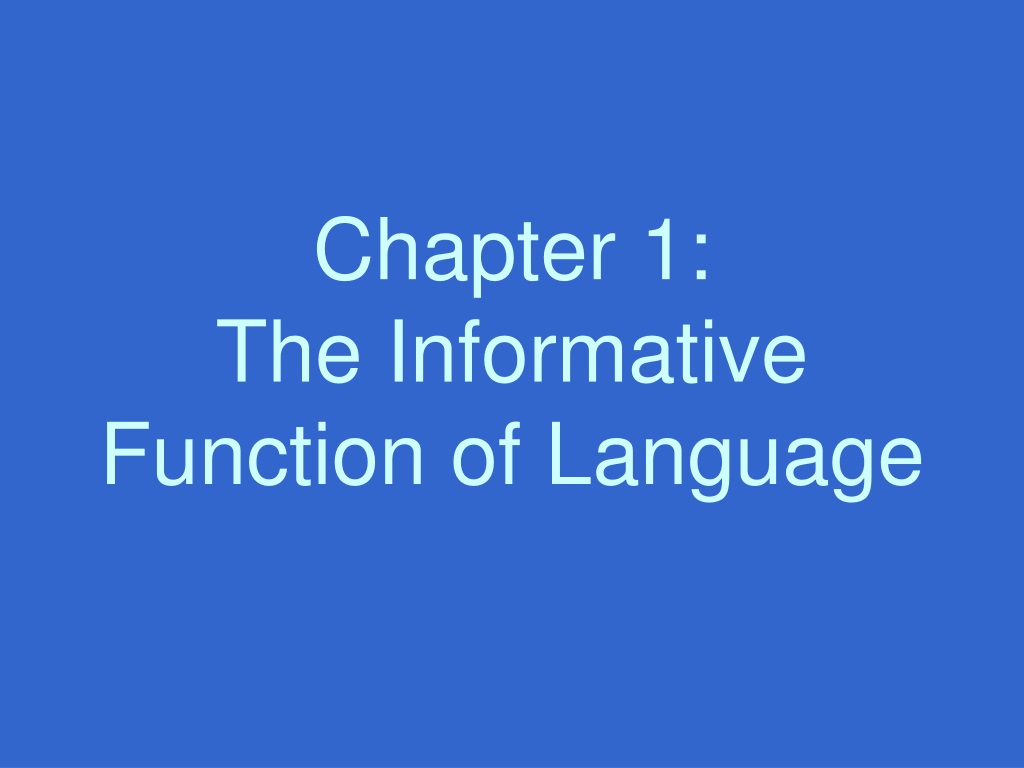 Chapter 1:
The Informative Function of Language